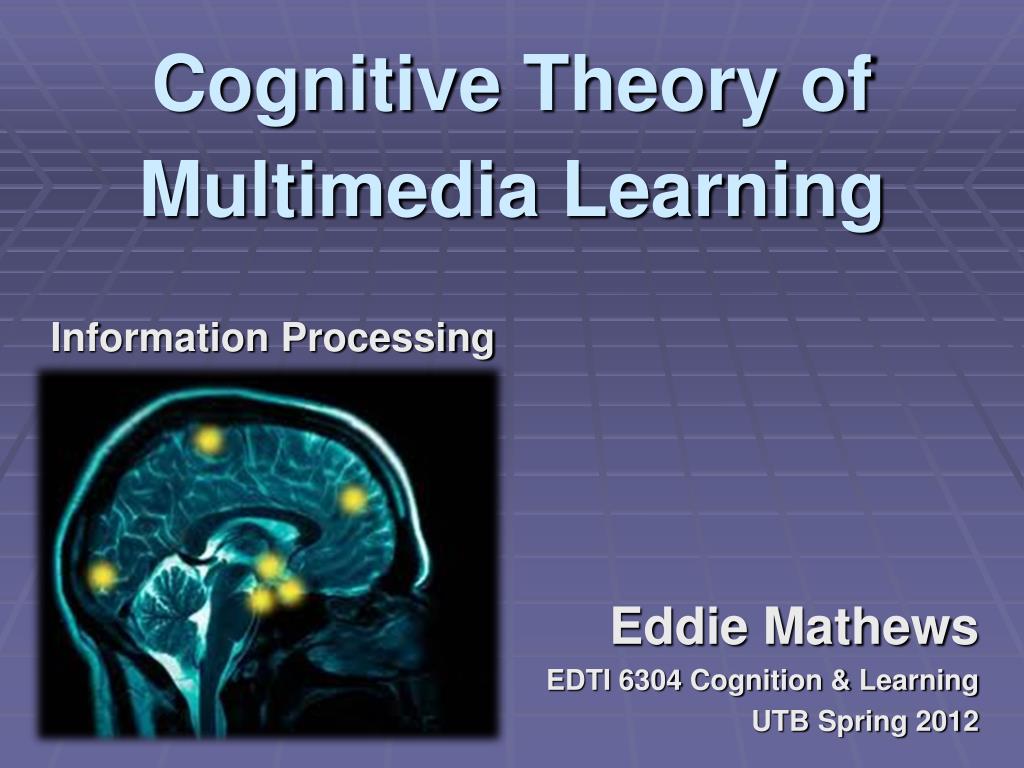 Cognitive Theory of Multimedia Learning

Information Processing

Eddie Mathews

EDTI 6304 Cognition & Learning

UTB Spring 2012